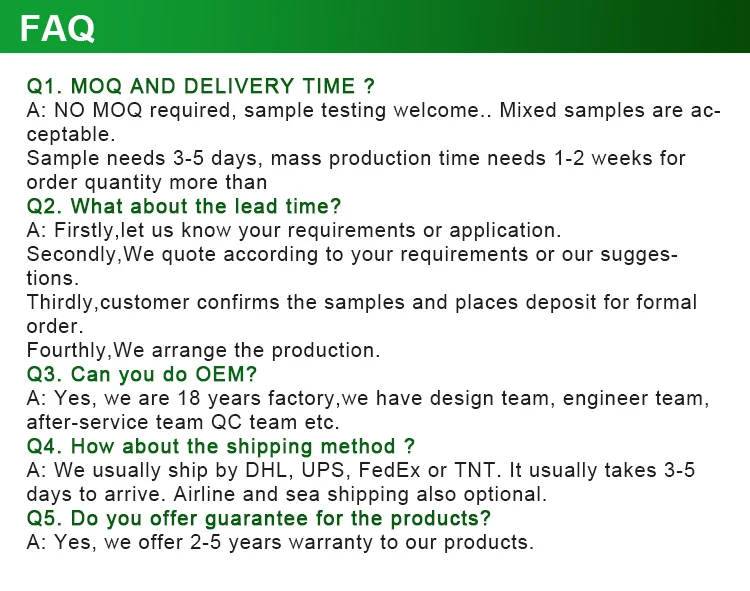 FAQ

Q1. MOQ AND DELIVERY TIME ?
A: NO MOQ required, sample testing welcome.. Mixed samples are acceptable.
Sample needs 3-5 days, mass production time needs 1-2 weeks for order quantity more than
Q2. What about the lead time?
A: Firstly,let us know your requirements or application.
Secondly,We quote according to your requirements or our suggestions.
Thirdly,customer confirms the samples and places deposit for formal order.
Fourthly,We arrange the production.
Q3. Can you do OEM?
A: Yes, we are 18 years factory,we have design team, engineer team, after-service team QC team etc.
Q4. How about the shipping method ?
A: We usually ship by DHL, UPS, FedEx or TNT. It usually takes 3-5 days to arrive. Airline and sea shipping also optional.
Q5. Do you offer guarantee for the products?
A: Yes, we offer 2-5 years warranty to our products.